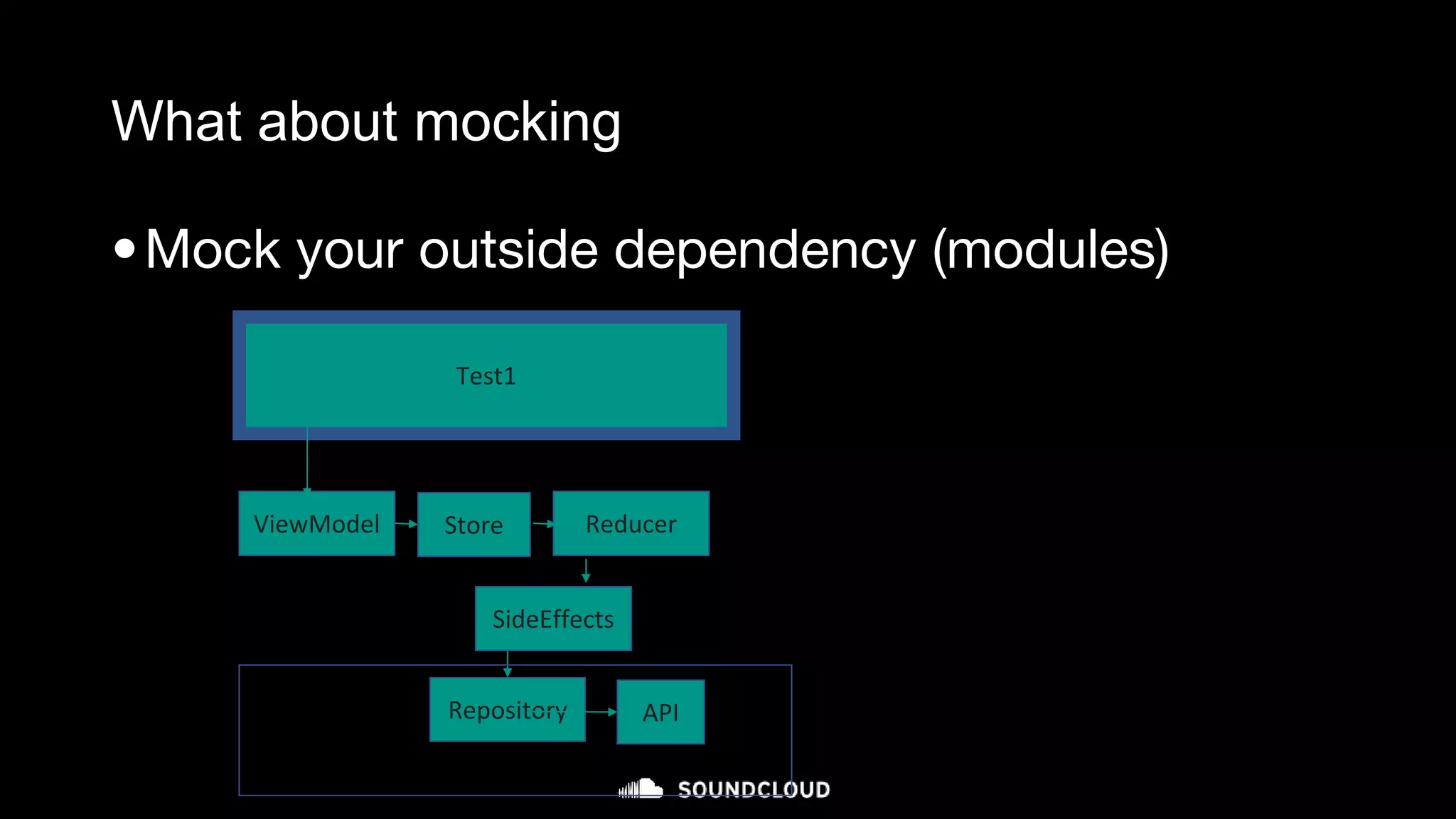 What about mocking

• Mock your outside dependency (modules)

Test1

ViewModel

Store

Reducer

SideEffects

Repository

API

SOUNDCLOUD